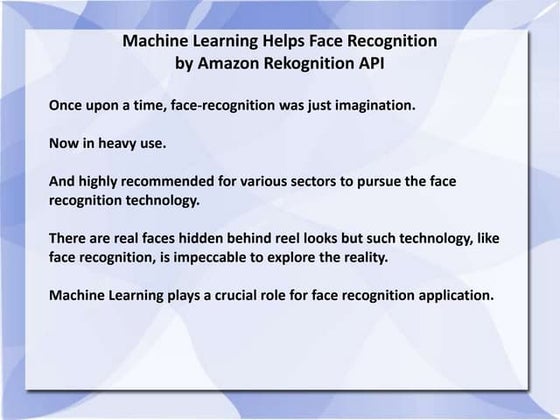 Machine Learning Helps Face Recognition
by Amazon Rekognition API

Once upon a time, face-recognition was just imagination.

Now in heavy use.

And highly recommended for various sectors to pursue the face recognition technology.

There are real faces hidden behind reel looks but such technology, like face recognition, is impeccable to explore the reality.

Machine Learning plays a crucial role for face recognition application.